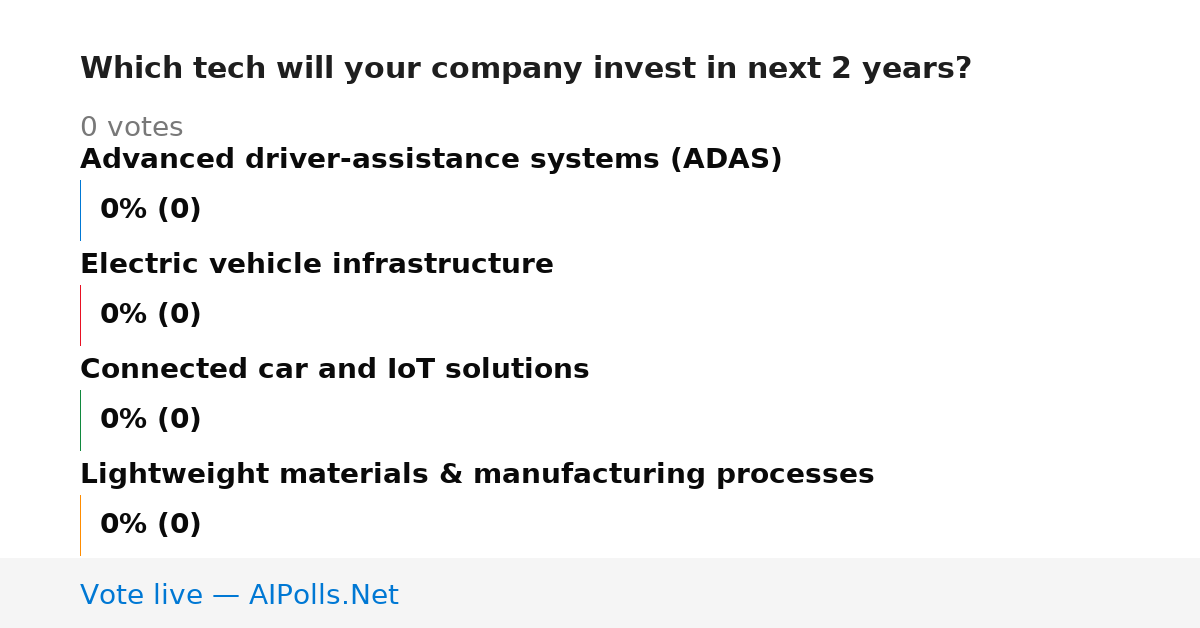 Which tech will your company invest in next 2 years?

0 votes

Advanced driver-assistance systems (ADAS)

0% (0)

Electric vehicle infrastructure

0% (0)

Connected car and IoT solutions

0% (0)

Lightweight materials & manufacturing processes

0% (0)

Vote live — AIPolls.Net